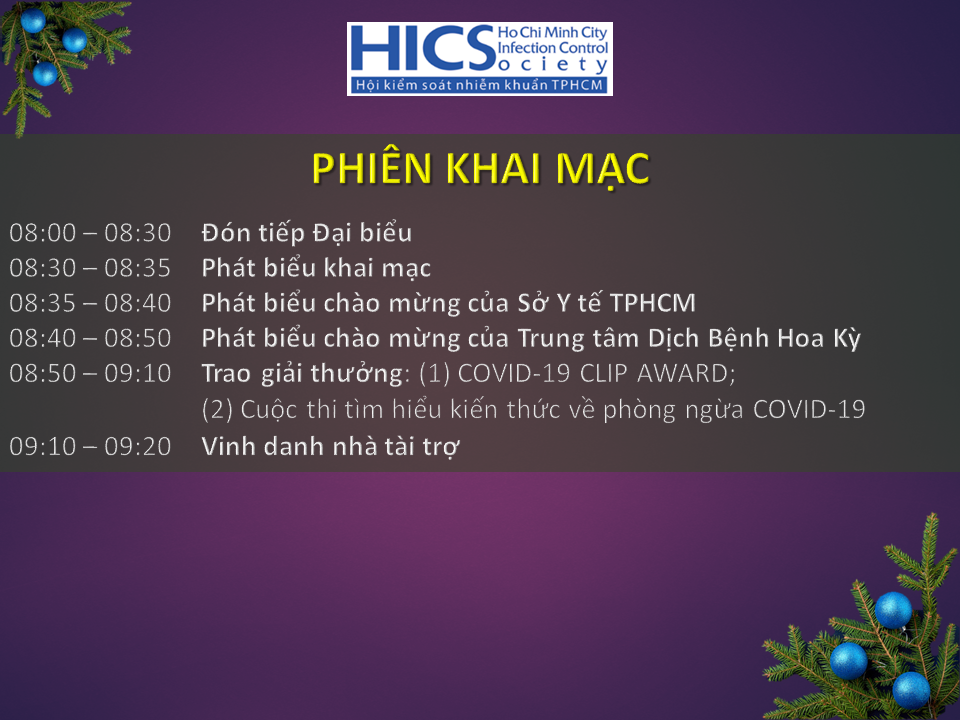 HICS Ho Chi Minh City Infection Control Society
Hội kiểm soát nhiễm khuẩn TPHCM

PHIÊN KHAI MẠC

08:00 – 08:30 Đón tiếp Đại biểu
08:30 – 08:35 Phát biểu khai mạc
08:35 – 08:40 Phát biểu chào mừng của Sở Y tế TPHCM
08:40 – 08:50 Phát biểu chào mừng của Trung tâm Dịch Bệnh Hoa Kỳ
08:50 – 09:10 Trao giải thưởng: (1) COVID-19 CLIP AWARD; (2) Cuộc thi tìm hiểu kiến thức về phòng ngừa COVID-19
09:10 – 09:20 Vinh danh nhà tài trợ